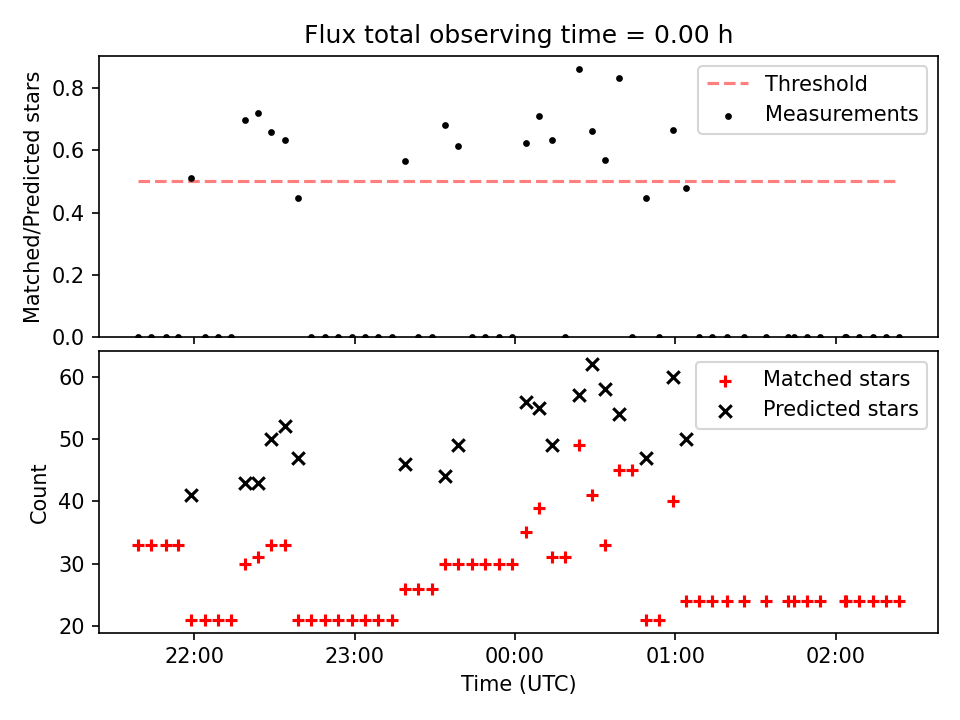 Flux total observing time = 0.00 h

Matched/Predicted stars

0.8
0.6
0.4
0.2
0.0

Threshold
Measurements

Count

60
50
40
30
20

Matched stars
Predicted stars

22:00
23:00
00:00
01:00
02:00

Time (UTC)